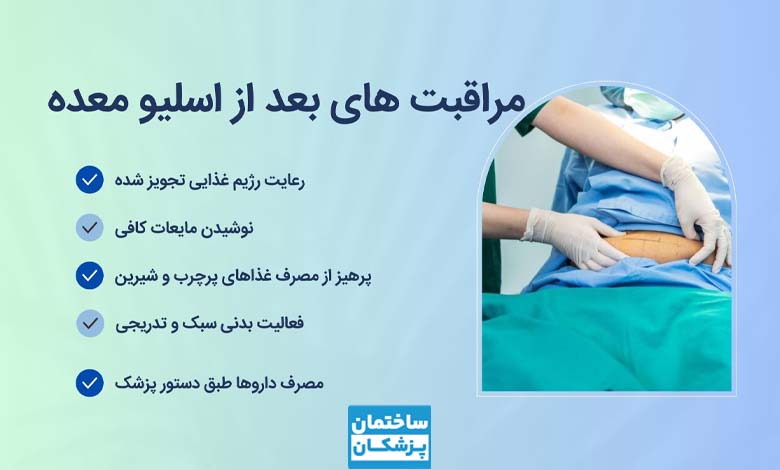 مراقبت های بعد از اسلیو معده

رعایت رژیم غذایی تجویز شده

نوشیدن مایعات کافی

پرهیز از مصرف غذاهای پرچرب و شیرین

فعالیت بدنی سبک و تدریجی

مصرف داروها طبق دستور پزشک

ساختمان پزشکان